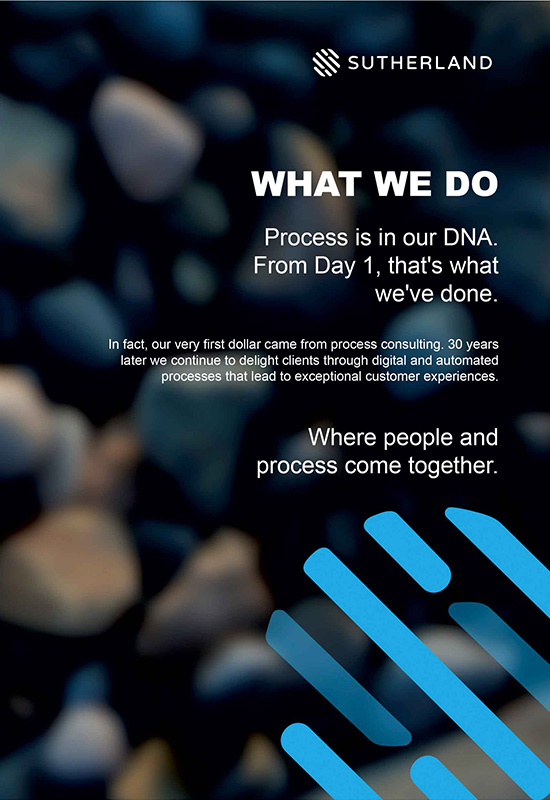 SUTHERLAND

WHAT WE DO

Process is in our DNA. From Day 1, that's what we've done.

In fact, our very first dollar came from process consulting. 30 years later we continue to delight clients through digital and automated processes that lead to exceptional customer experiences.

Where people and process come together.